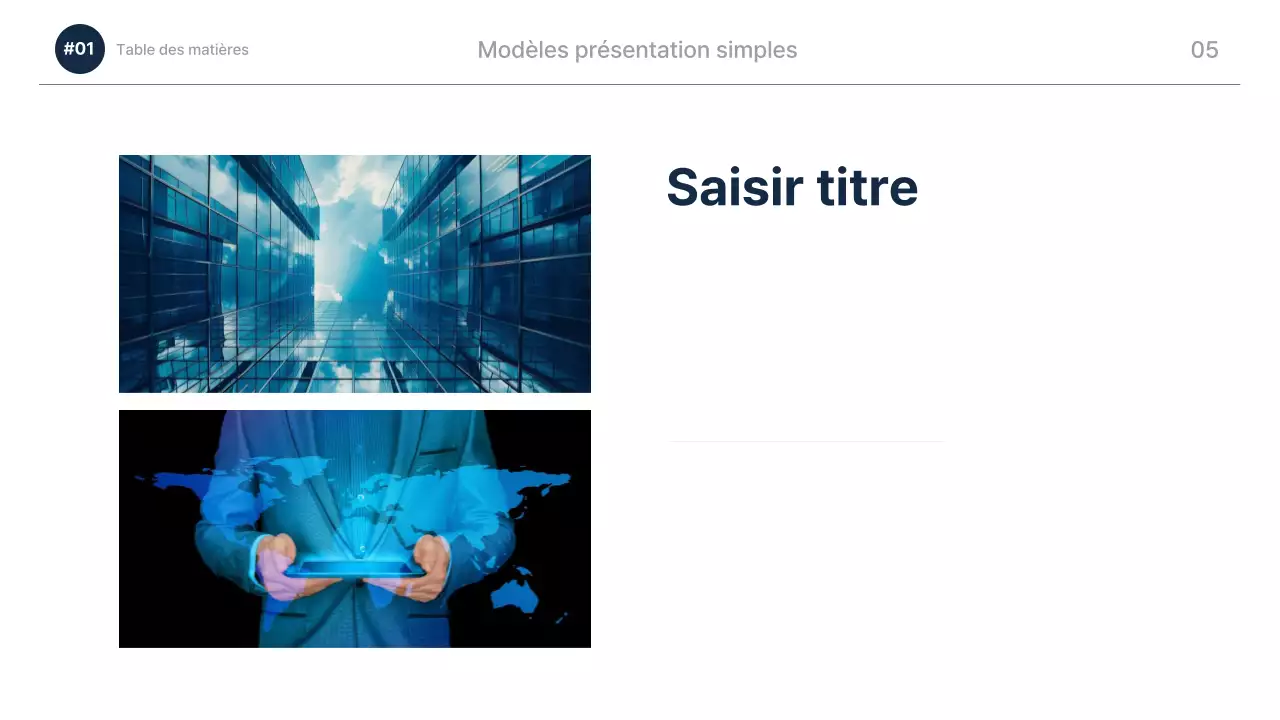 #01 Table des matières

Modèles présentation simples

05

Saisir titre